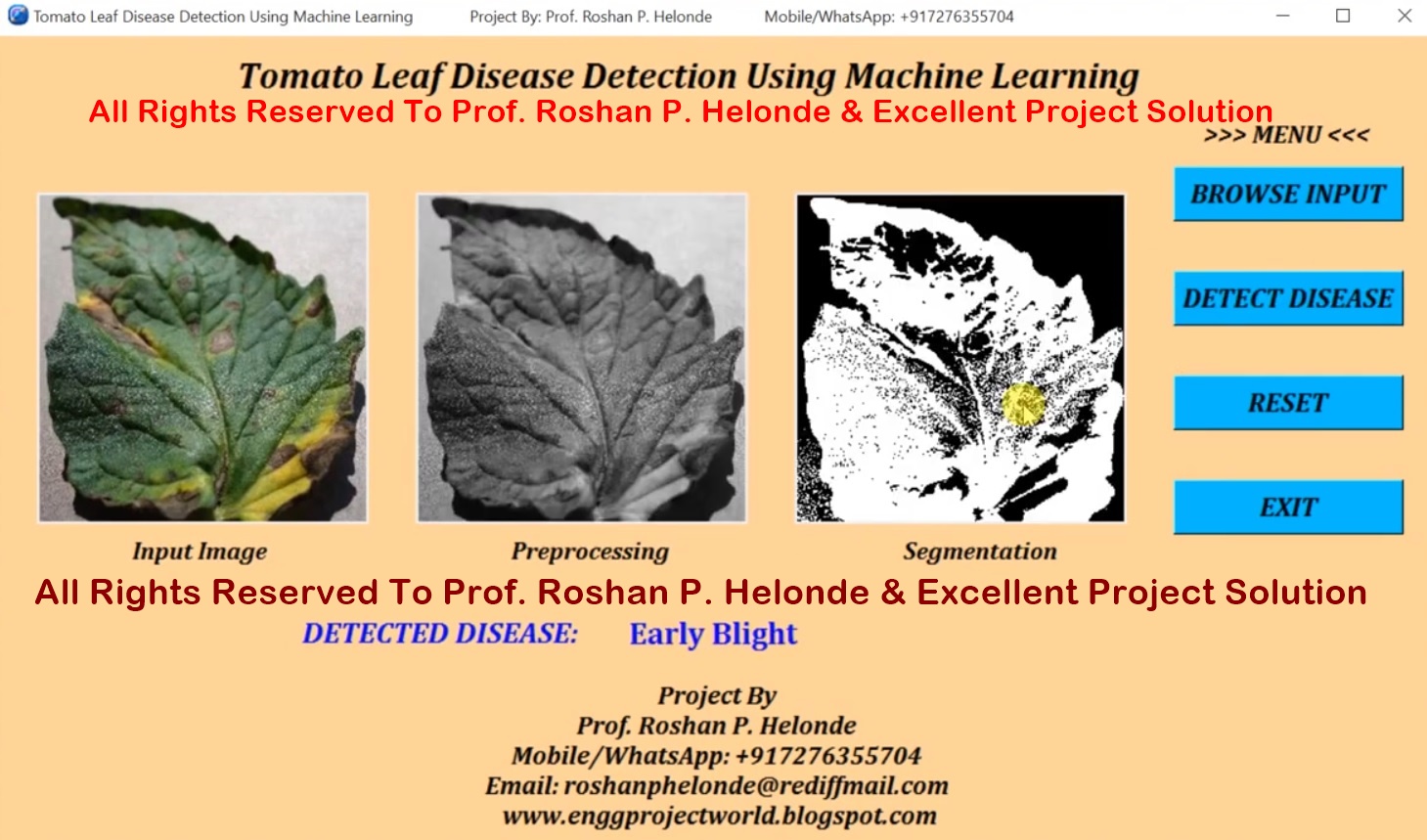 Tomato Leaf Disease Detection Using Machine Learning Project By: Prof. Roshan P. Helonde Mobile/WhatsApp: +917276355704

Tomato Leaf Disease Detection Using Machine Learning
All Rights Reserved To Prof. Roshan P. Helonde & Excellent Project Solution
>>> MENU <<<

BROWSE INPUT
DETECT DISEASE
RESET
EXIT

Input Image
Preprocessing
Segmentation

All Rights Reserved To Prof. Roshan P. Helonde & Excellent Project Solution

DETECTED DISEASE: Early Blight

Project By
Prof. Roshan P. Helonde
Mobile/WhatsApp: +917276355704
Email: roshanphelonde@rediffmail.com
www.enggprojectworld.blogspot.com